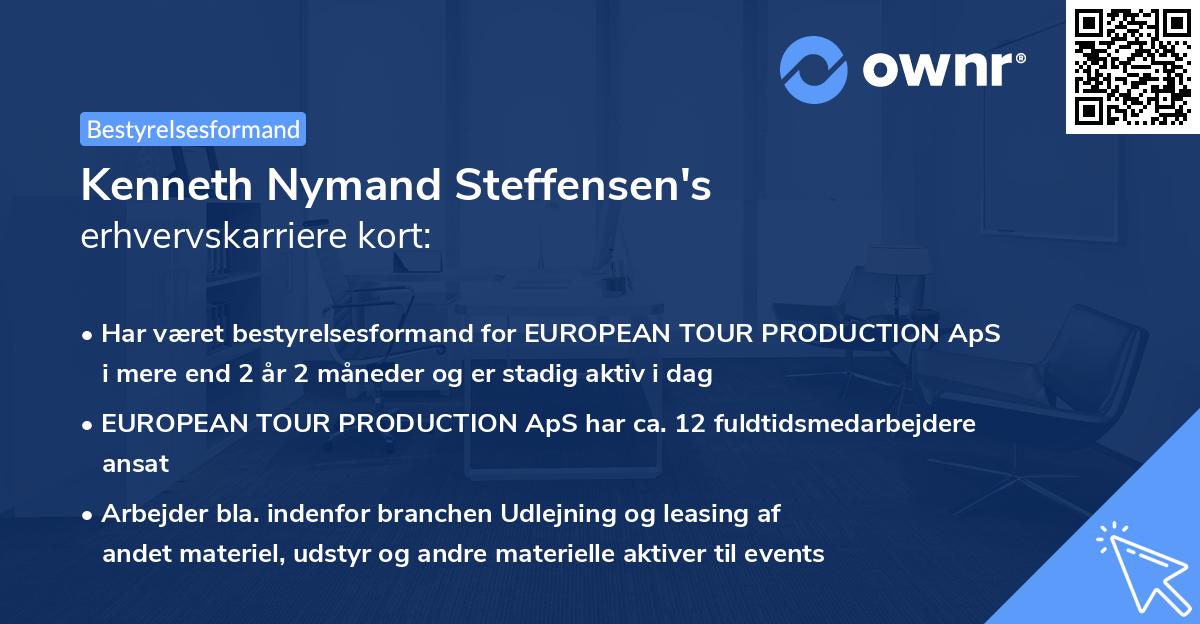 ownr®

Bestyrelsesformand

Kenneth Nymand Steffensen's
erhvervskarriere kort:

• Har været bestyrelsesformand for EUROPEAN TOUR PRODUCTION ApS i mere end 2 år 2 måneder og er stadig aktiv i dag

• EUROPEAN TOUR PRODUCTION ApS har ca. 12 fuldtidsmedarbejdere ansat

• Arbejder bla. indenfor branchen Udlejning og leasing af andet materiel, udstyr og andre materielle aktiver til events